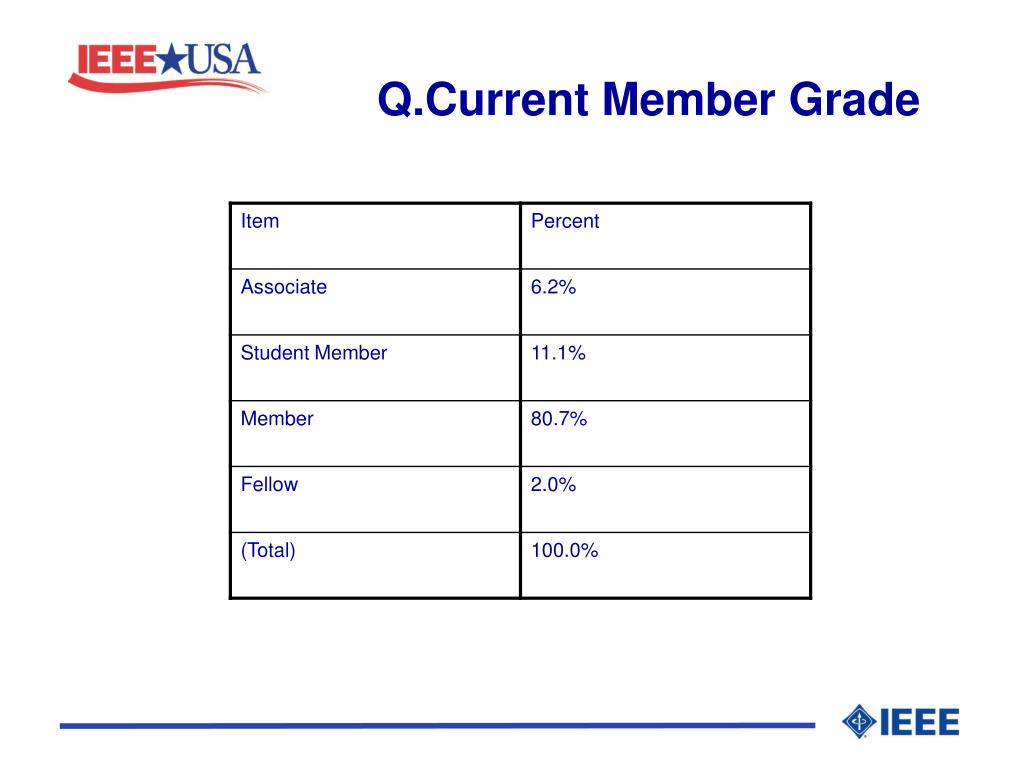 IEEE★USA

Q.Current Member Grade

| Item | Percent |
|---|---|
| Associate | 6.2% |
| Student Member | 11.1% |
| Member | 80.7% |
| Fellow | 2.0% |
| (Total) | 100.0% |

IEEE